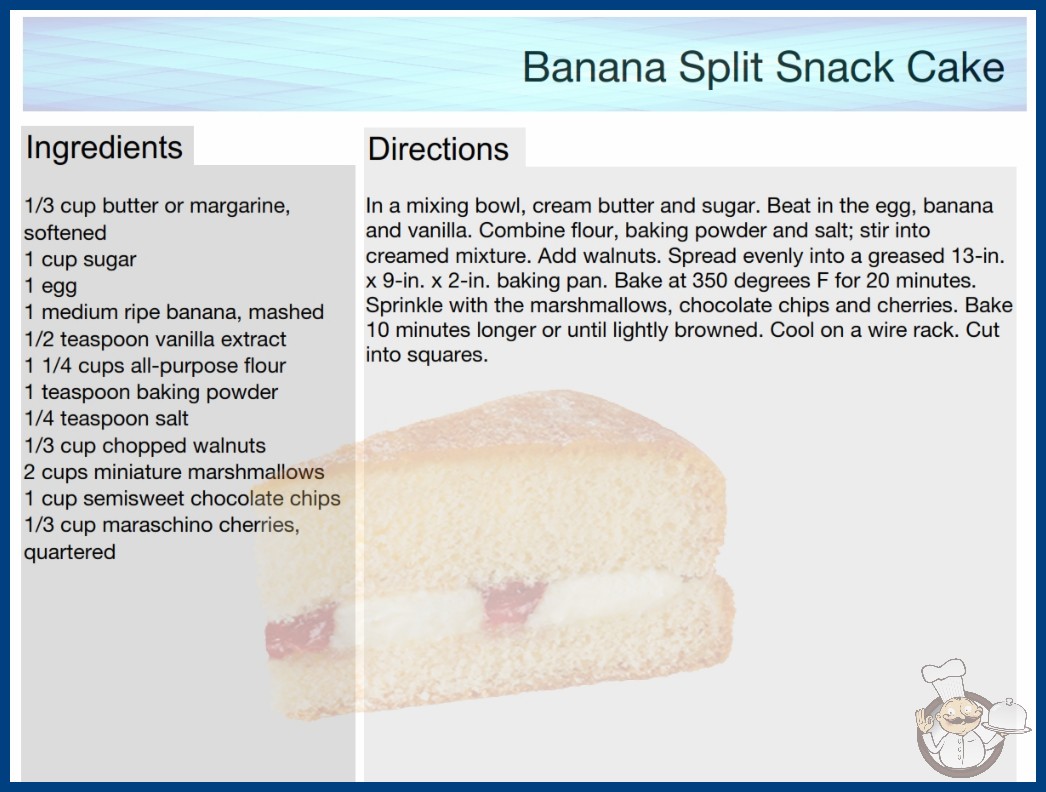 Banana Split Snack Cake

Ingredients

1/3 cup butter or margarine, softened
1 cup sugar
1 egg
1 medium ripe banana, mashed
1/2 teaspoon vanilla extract
1 1/4 cups all-purpose flour
1 teaspoon baking powder
1/4 teaspoon salt
1/3 cup chopped walnuts
2 cups miniature marshmallows
1 cup semisweet chocolate chips
1/3 cup maraschino cherries, quartered

Directions

In a mixing bowl, cream butter and sugar. Beat in the egg, banana and vanilla. Combine flour, baking powder and salt; stir into creamed mixture. Add walnuts. Spread evenly into a greased 13-in. x 9-in. x 2-in. baking pan. Bake at 350 degrees F for 20 minutes. Sprinkle with the marshmallows, chocolate chips and cherries. Bake 10 minutes longer or until lightly browned. Cool on a wire rack. Cut into squares.